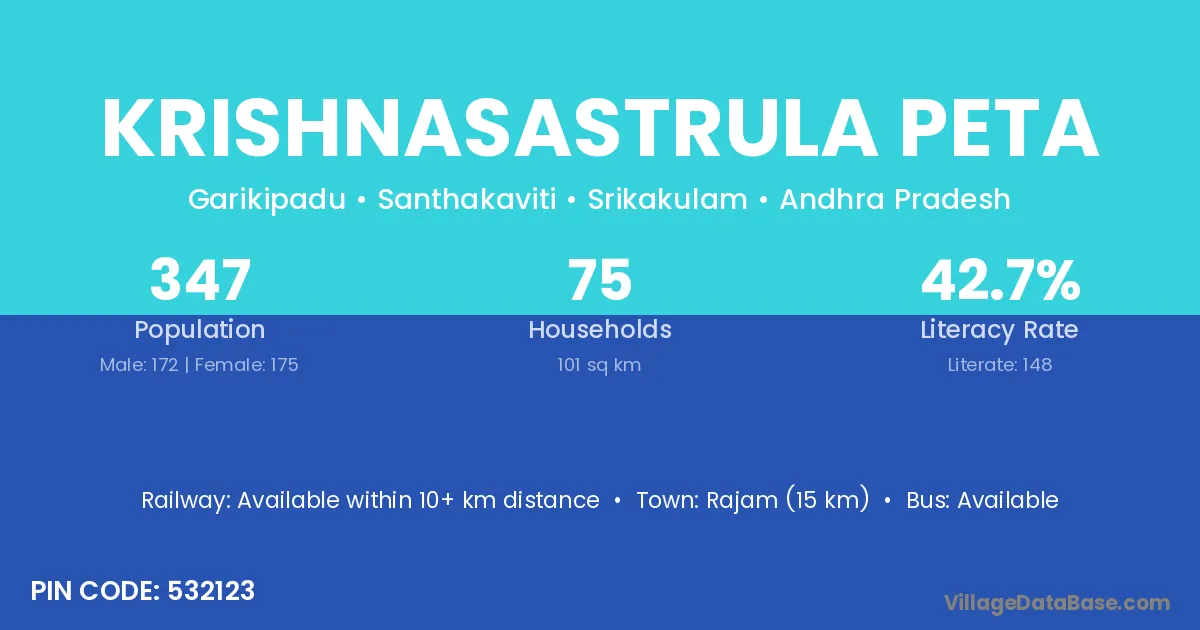 KRISHNASASTRULA PETA

Garikipadu • Santhakaviti • Srikakulam • Andhra Pradesh

347
Population
Male: 172 | Female: 175

75
Households
101 sq km

42.7%
Literacy Rate
Literate: 148

Railway: Available within 10+ km distance • Town: Rajam (15 km) • Bus: Available

PIN CODE: 532123

VillageDataBase.com